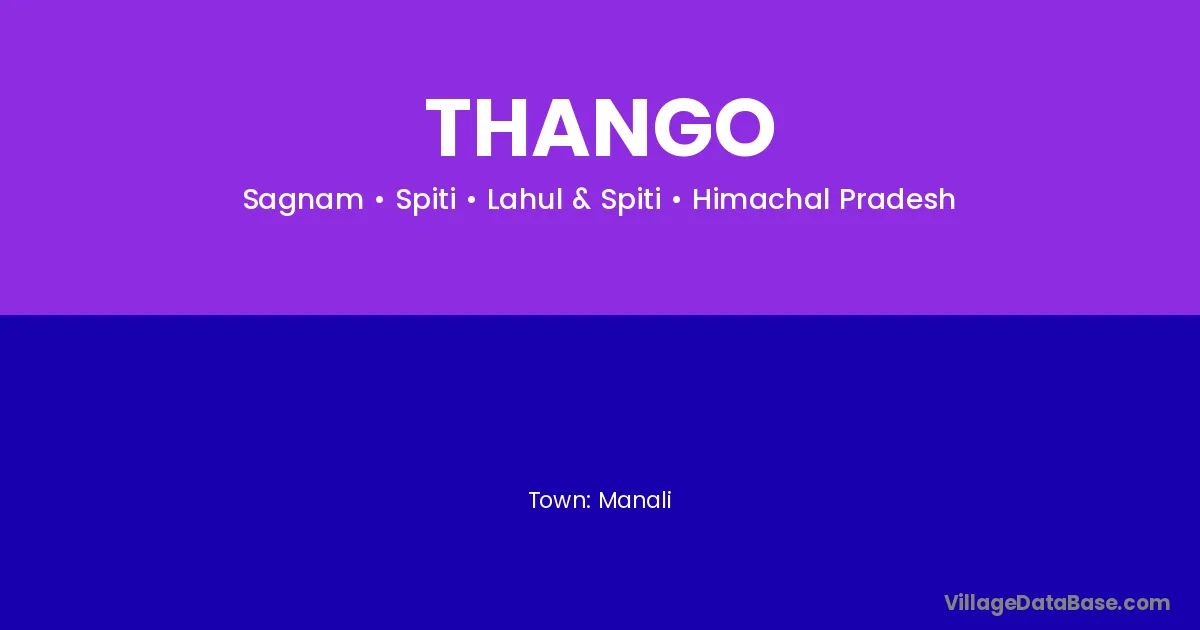 THANGO

Sagnam • Spiti • Lahul & Spiti • Himachal Pradesh

Town: Manali

VillageDataBase.com